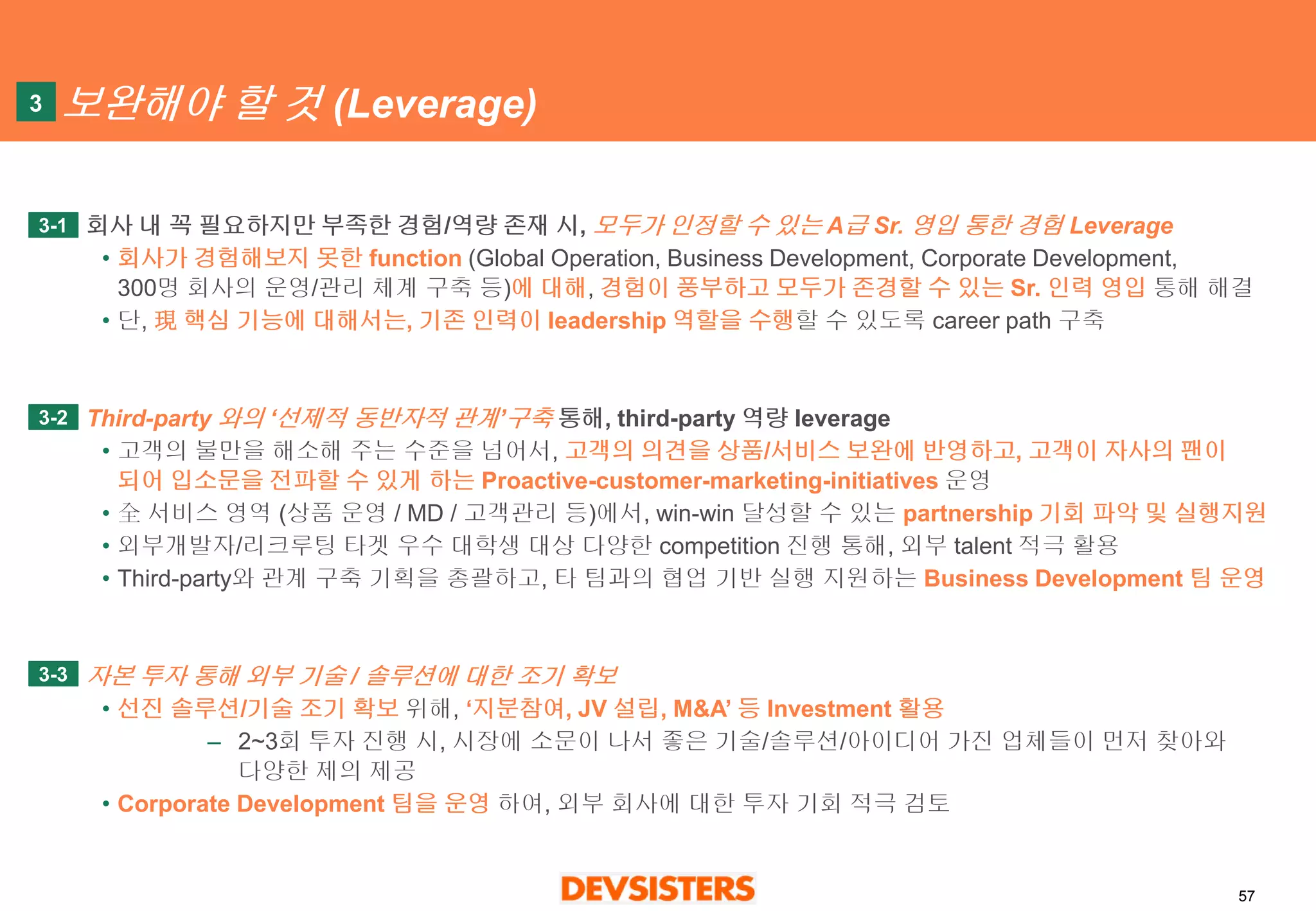 3 보완해야 할 것 (Leverage)

3-1 회사 내 꼭 필요하지만 부족한 경험/역량 존재 시, 모두가 인정할 수 있는 A급 Sr. 영입 통한 경험 Leverage

• 회사가 경험해보지 못한 function (Global Operation, Business Development, Corporate Development, 300명 회사의 운영/관리 체계 구축 등)에 대해, 경험이 풍부하고 모두가 존경할 수 있는 Sr. 인력 영입 통해 해결

• 단, 現 핵심 기능에 대해서는, 기존 인력이 leadership 역할을 수행할 수 있도록 career path 구축

3-2 Third-party 와의 '선제적 동반자적 관계' 구축 통해, third-party 역량 leverage

• 고객의 불만을 해소해 주는 수준을 넘어서, 고객의 의견을 상품/서비스 보완에 반영하고, 고객이 자사의 팬이 되어 입소문을 전파할 수 있게 하는 Proactive-customer-marketing-initiatives 운영

• 全 서비스 영역 (상품 운영 / MD / 고객관리 등)에서, win-win 달성할 수 있는 partnership 기회 파악 및 실행지원

• 외부개발자/리크루팅 타겟 우수 대학생 대상 다양한 competition 진행 통해, 외부 talent 적극 활용

• Third-party와 관계 구축 기획을 총괄하고, 타 팀과의 협업 기반 실행 지원하는 Business Development 팀 운영

3-3 자본 투자 통해 외부 기술 / 솔루션에 대한 조기 확보

• 선진 솔루션/기술 조기 확보 위해, '지분참여, JV 설립, M&A' 등 Investment 활용

– 2~3회 투자 진행 시, 시장에 소문이 나서 좋은 기술/솔루션/아이디어 가진 업체들이 먼저 찾아와 다양한 제의 제공

• Corporate Development 팀을 운영 하여, 외부 회사에 대한 투자 기회 적극 검토

DEVSISTERS

57